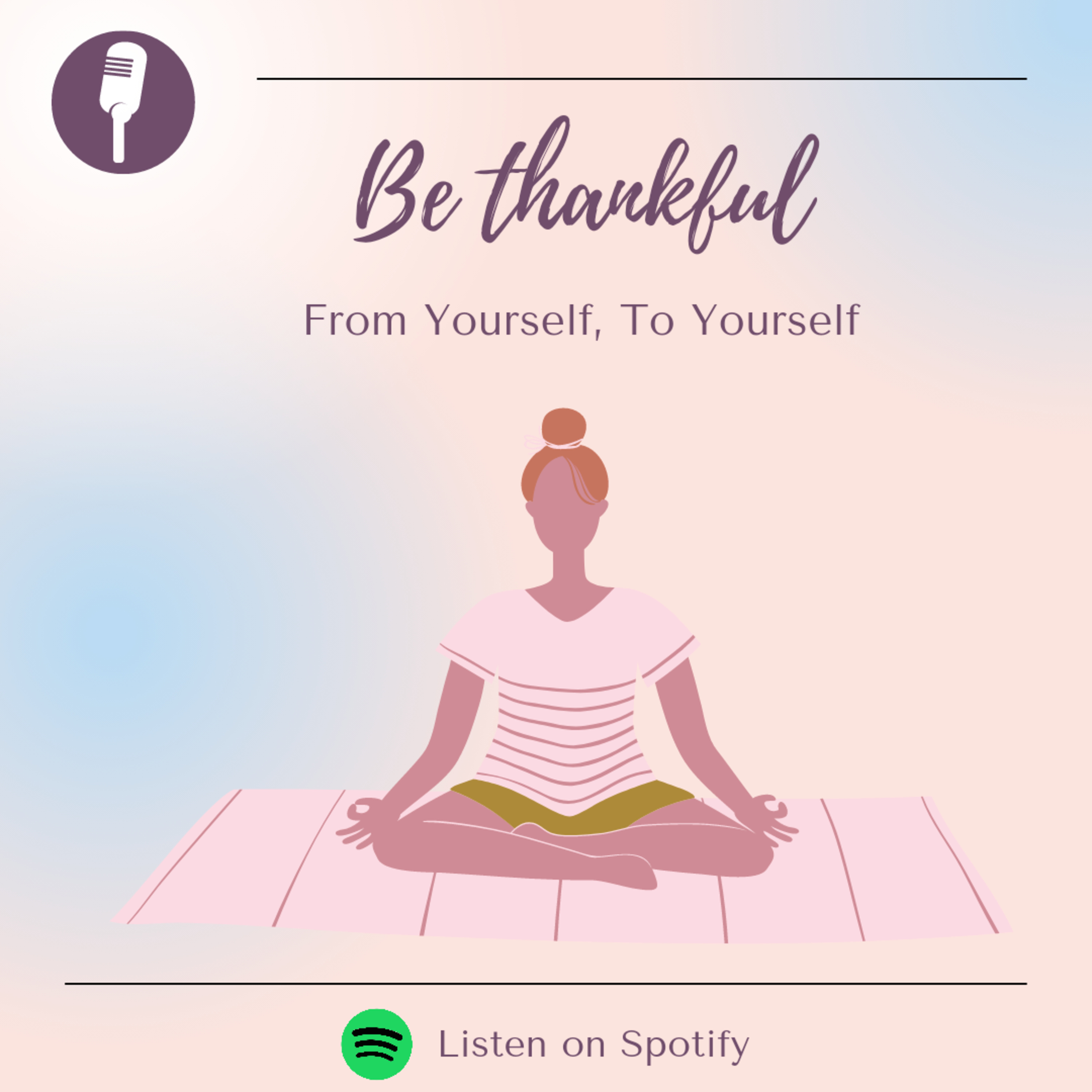 Be thankful

From Yourself, To Yourself

Listen on Spotify